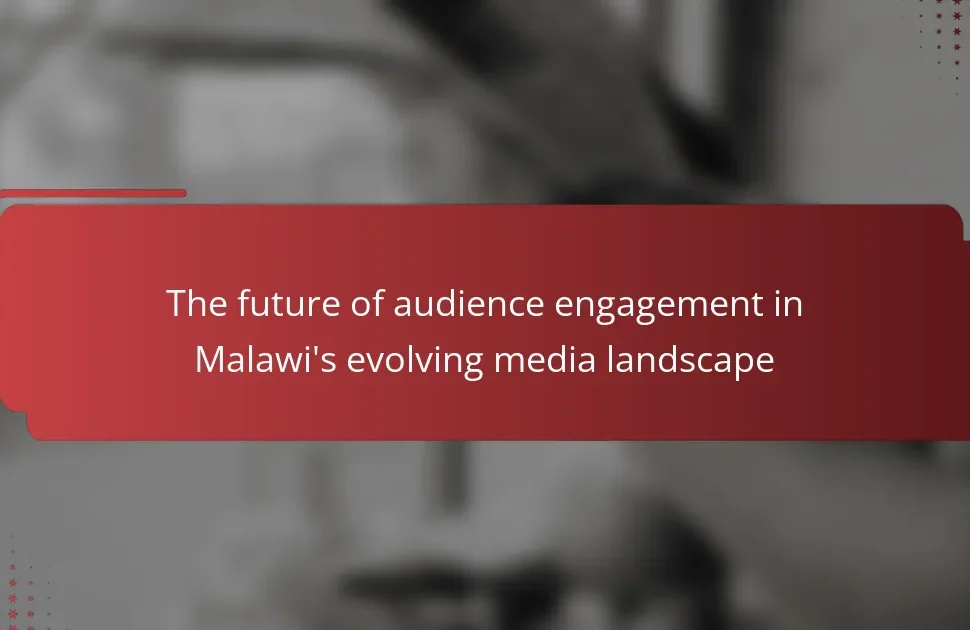 The future of audience engagement in Malawi's evolving media landscape